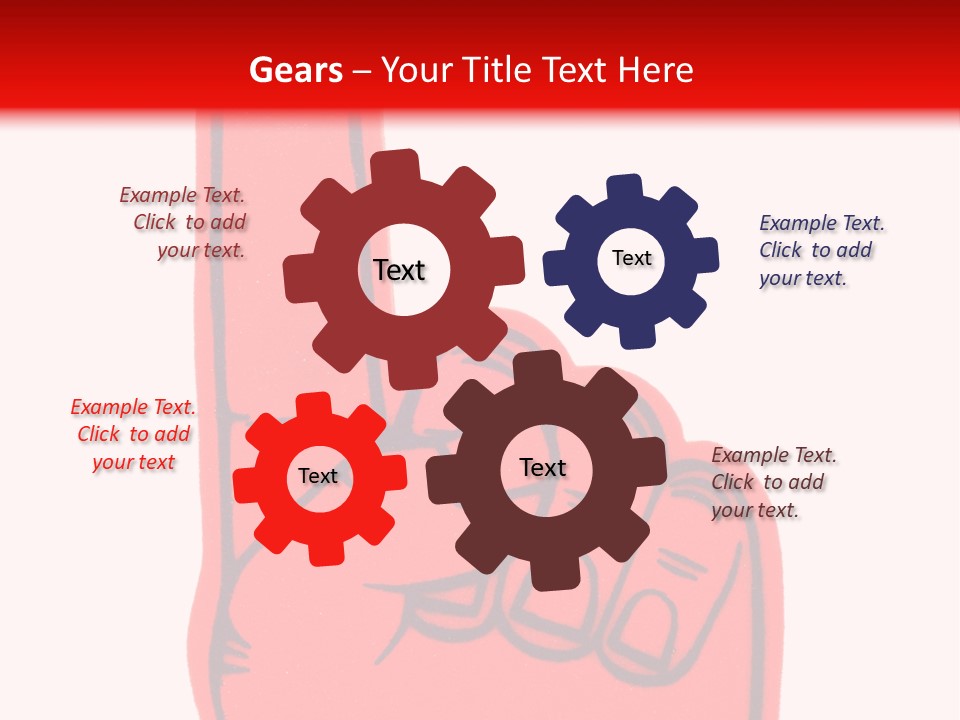 Gears – Your Title Text Here

Example Text. Click to add your text.

Text

Text

Example Text. Click to add your text.

Example Text. Click to add your text

Text

Text

Example Text. Click to add your text.